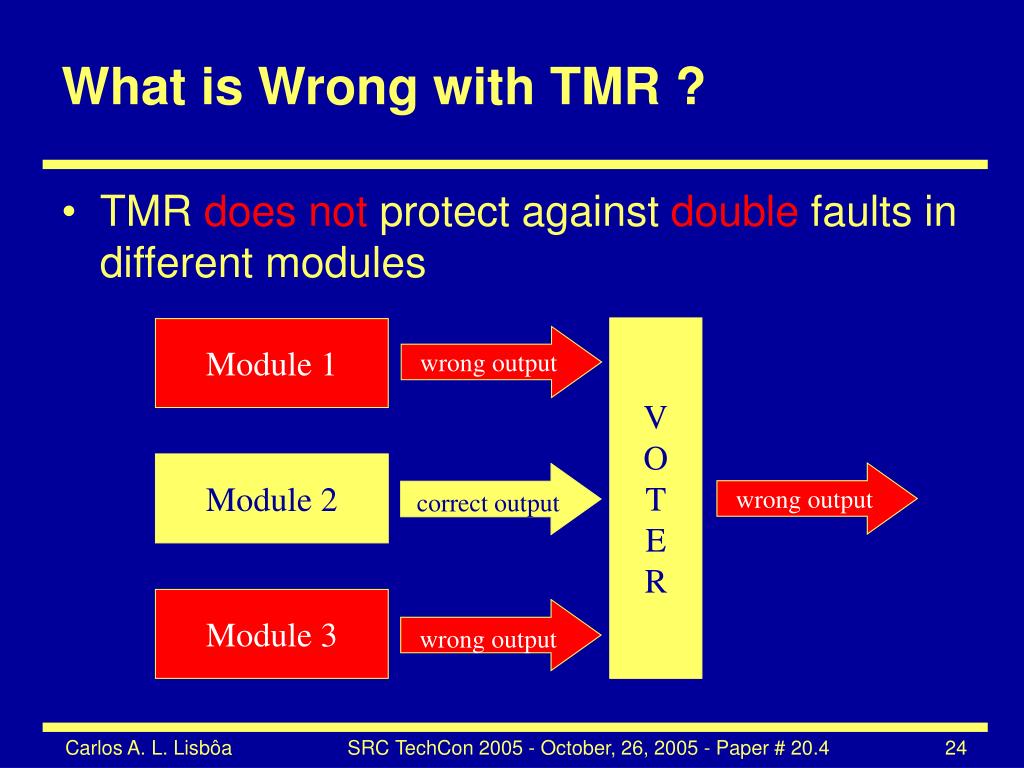 What is Wrong with TMR ?

• TMR does not protect against double faults in different modules

Module 1

wrong output

Module 2

correct output

Module 3

wrong output

V
O
T
E
R

wrong output

Carlos A. L. Lisbôa

SRC TechCon 2005 - October, 26, 2005 - Paper # 20.4

24